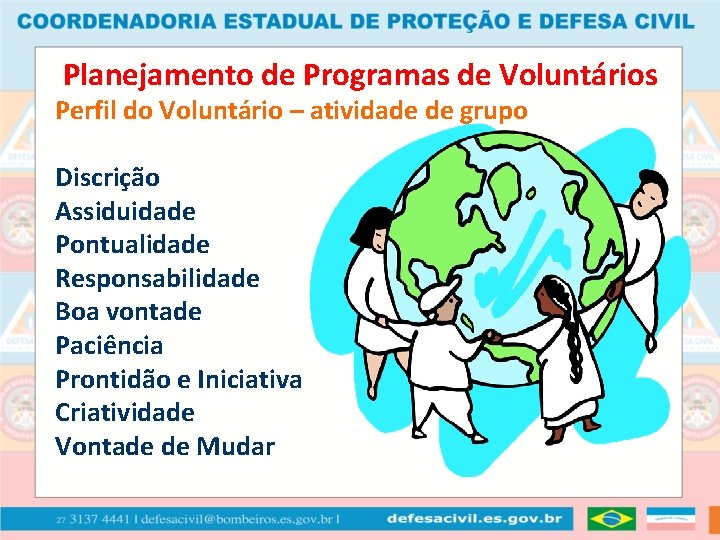 COORDENADORIA ESTADUAL DE PROTEÇÃO E DEFESA CIVIL

Planejamento de Programas de Voluntários

Perfil do Voluntário – atividade de grupo

Discrição
Assiduidade
Pontualidade
Responsabilidade
Boa vontade
Paciência
Prontidão e Iniciativa
Criatividade
Vontade de Mudar

27 3137 4441 | defesacivil@bombeiros.es.gov.br | defesacivil.es.gov.br